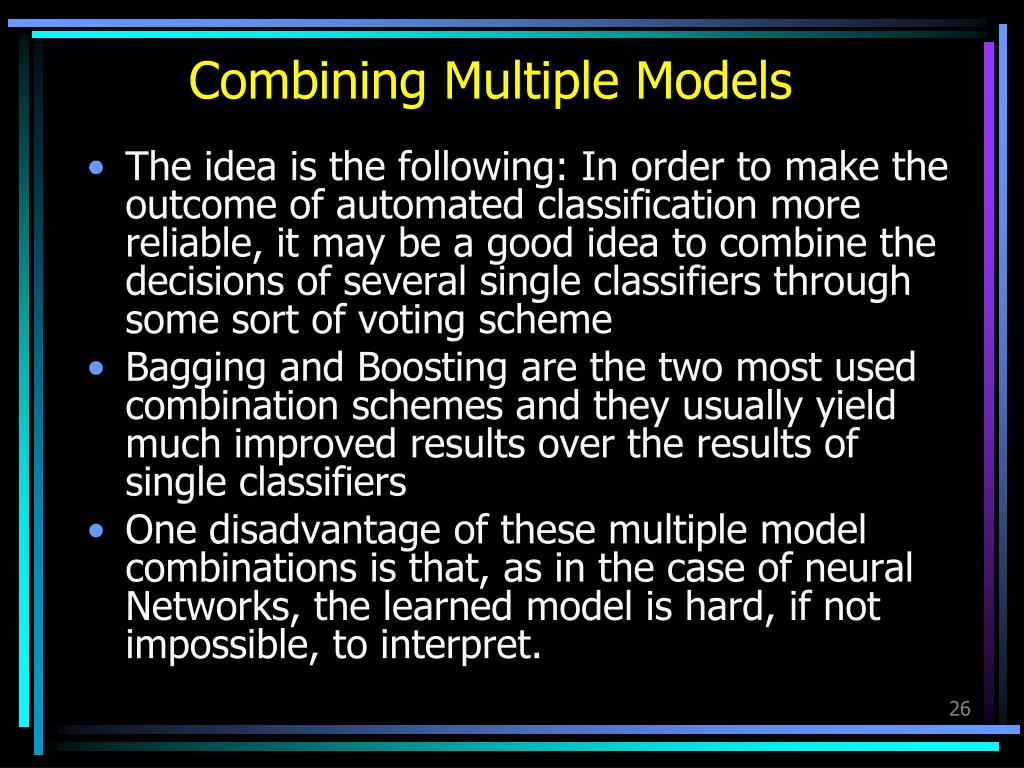 Combining Multiple Models

• The idea is the following: In order to make the outcome of automated classification more reliable, it may be a good idea to combine the decisions of several single classifiers through some sort of voting scheme
• Bagging and Boosting are the two most used combination schemes and they usually yield much improved results over the results of single classifiers
• One disadvantage of these multiple model combinations is that, as in the case of neural Networks, the learned model is hard, if not impossible, to interpret.

26